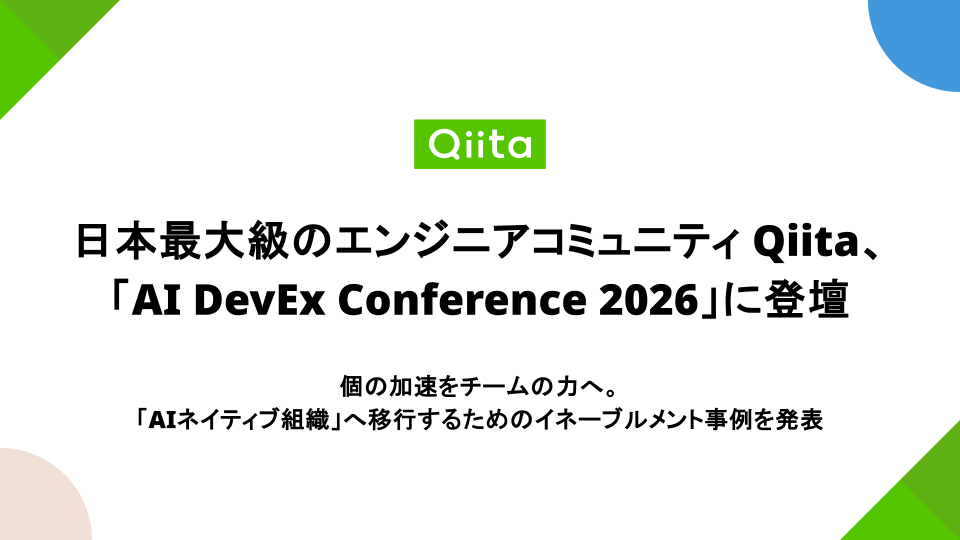 Qiita

日本最大級のエンジニアコミュニティ Qiita、「AI DevEx Conference 2026」に登壇

個の加速をチームの力へ。
「AIネイティブ組織」へ移行するためのイネーブルメント事例を発表